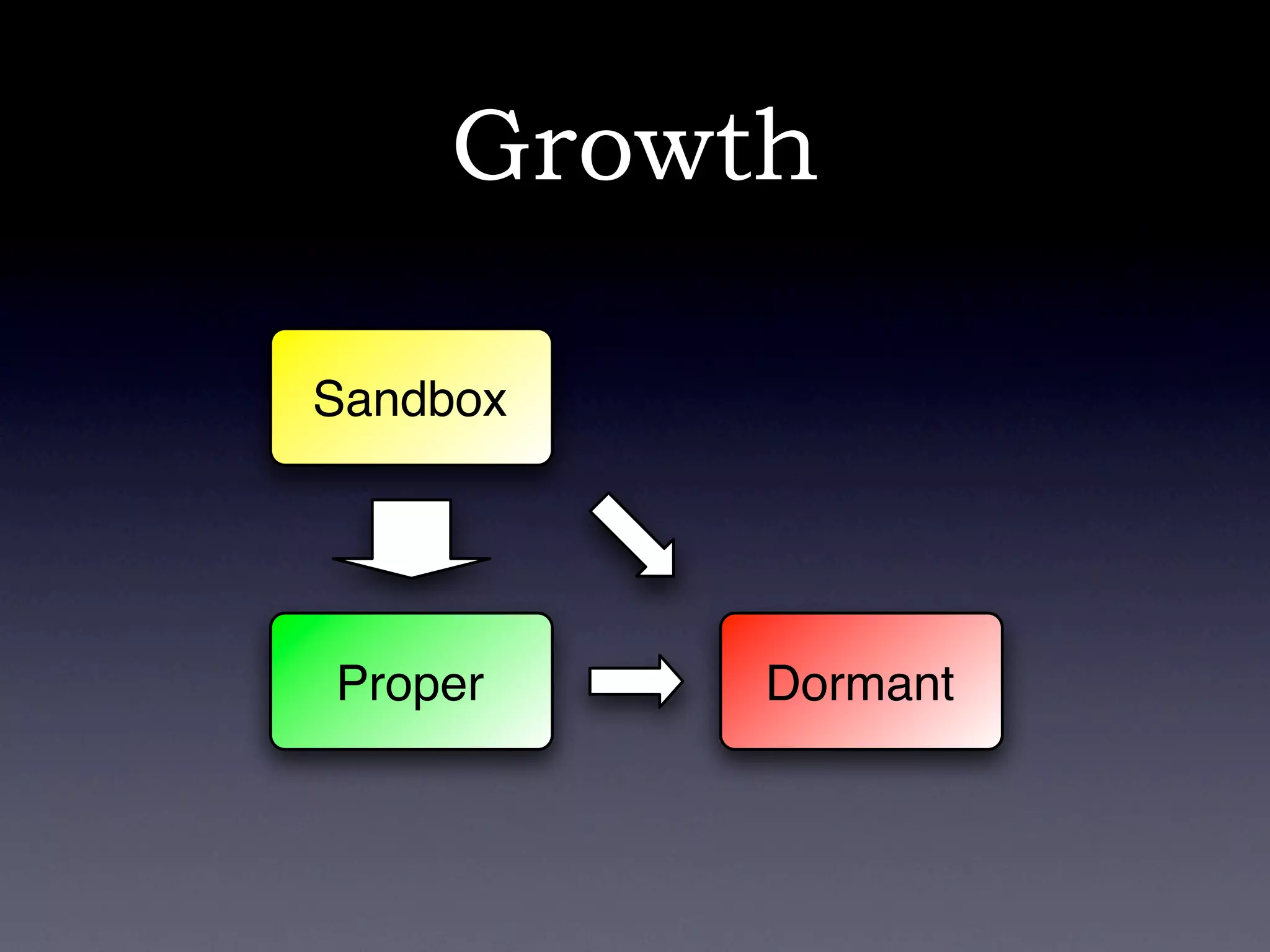 Growth

Sandbox

Proper

Dormant